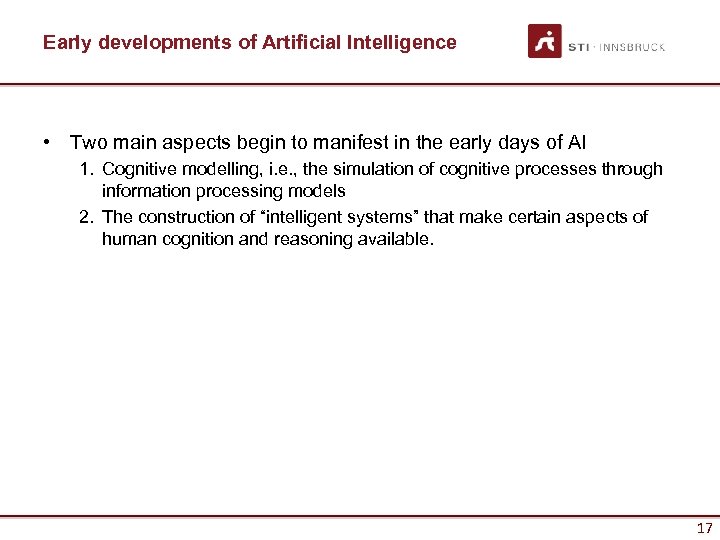 Early developments of Artificial Intelligence

STI · INNSBRUCK

• Two main aspects begin to manifest in the early days of AI

1. Cognitive modelling, i.e., the simulation of cognitive processes through information processing models

2. The construction of “intelligent systems” that make certain aspects of human cognition and reasoning available.

17